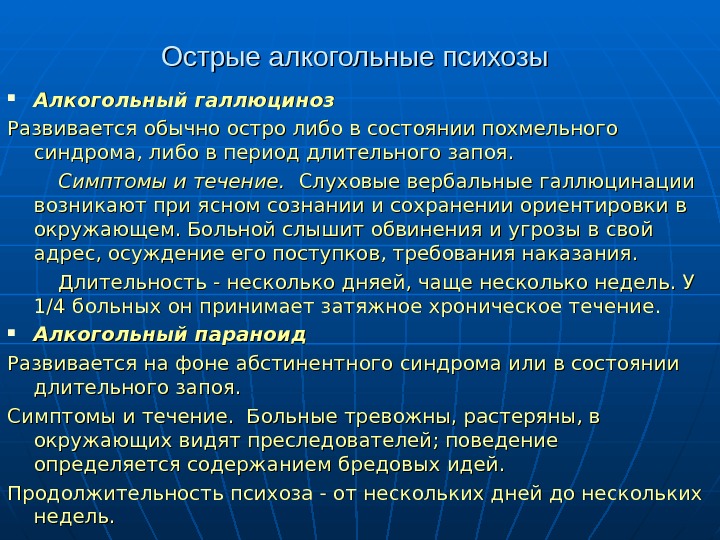 Острые алкогольные психозы

▪ Алкогольный галлюциноз

Развивается обычно остро либо в состоянии похмельного синдрома, либо в период длительного запоя.

Симптомы и течение. Слуховые вербальные галлюцинации возникают при ясном сознании и сохранении ориентировки в окружающем. Больной слышит обвинения и угрозы в свой адрес, осуждение его поступков, требования наказания.

Длительность - несколько дняей, чаще несколько недель. У 1/4 больных он принимает затяжное хроническое течение.

▪ Алкогольный параноид

Развивается на фоне абстинентного синдрома или в состоянии длительного запоя.

Симптомы и течение. Больные тревожны, растеряны, в окружающих видят преследователей; поведение определяется содержанием бредовых идей.

Продолжительность психоза - от нескольких дней до нескольких недель.